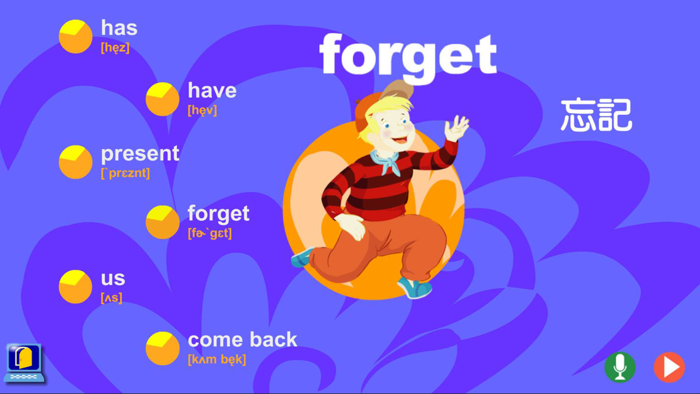 has
[hęz]

have
[hęv]

present
[ˋprɛznt]

forget
[fɚˋgɛt]

us
[ʌs]

come back
[kʌm bęk]

forget

忘記